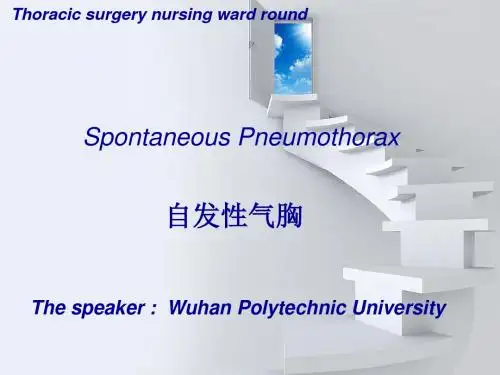 Thoracic surgery nursing ward round

Spontaneous Pneumothorax

自发性气胸

The speaker： Wuhan Polytechnic University